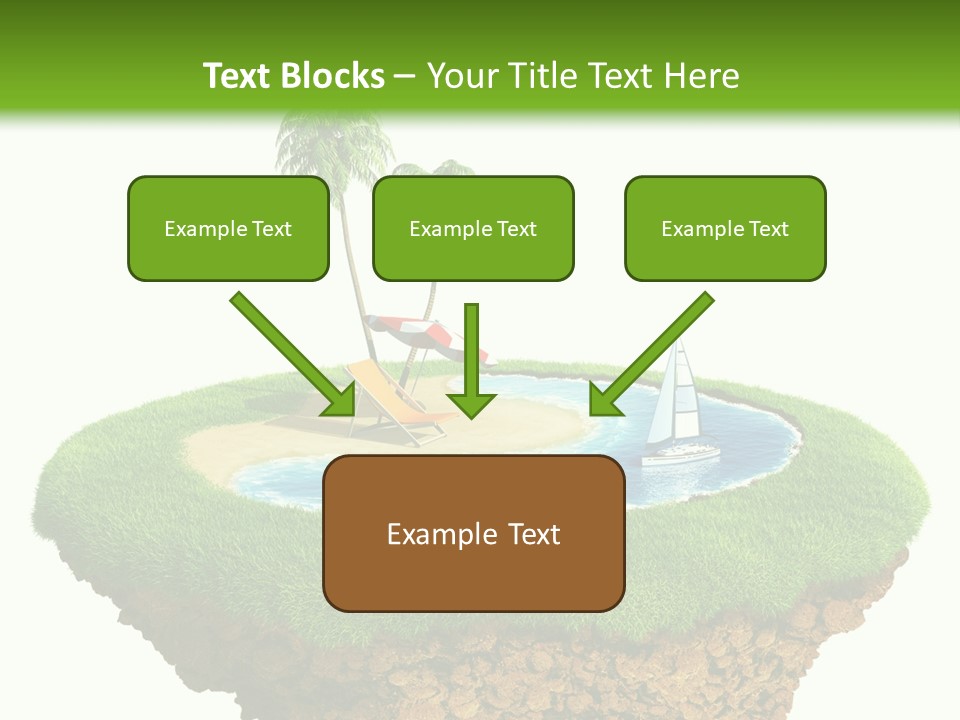 Text Blocks – Your Title Text Here

Example Text

Example Text

Example Text

Example Text